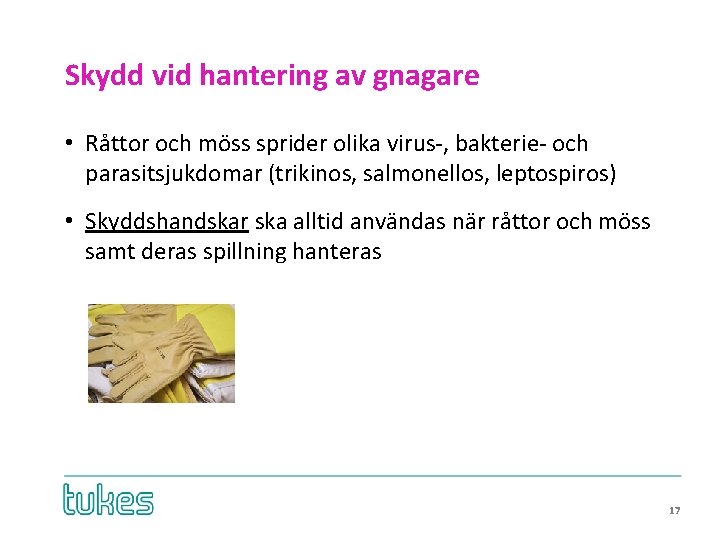 Skydd vid hantering av gnagare

• Råttor och möss sprider olika virus-, bakterie- och parasitsjukdomar (trikinos, salmonellos, leptospiros)

• Skyddshandskar ska alltid användas när råttor och möss samt deras spillning hanteras

tukes

17